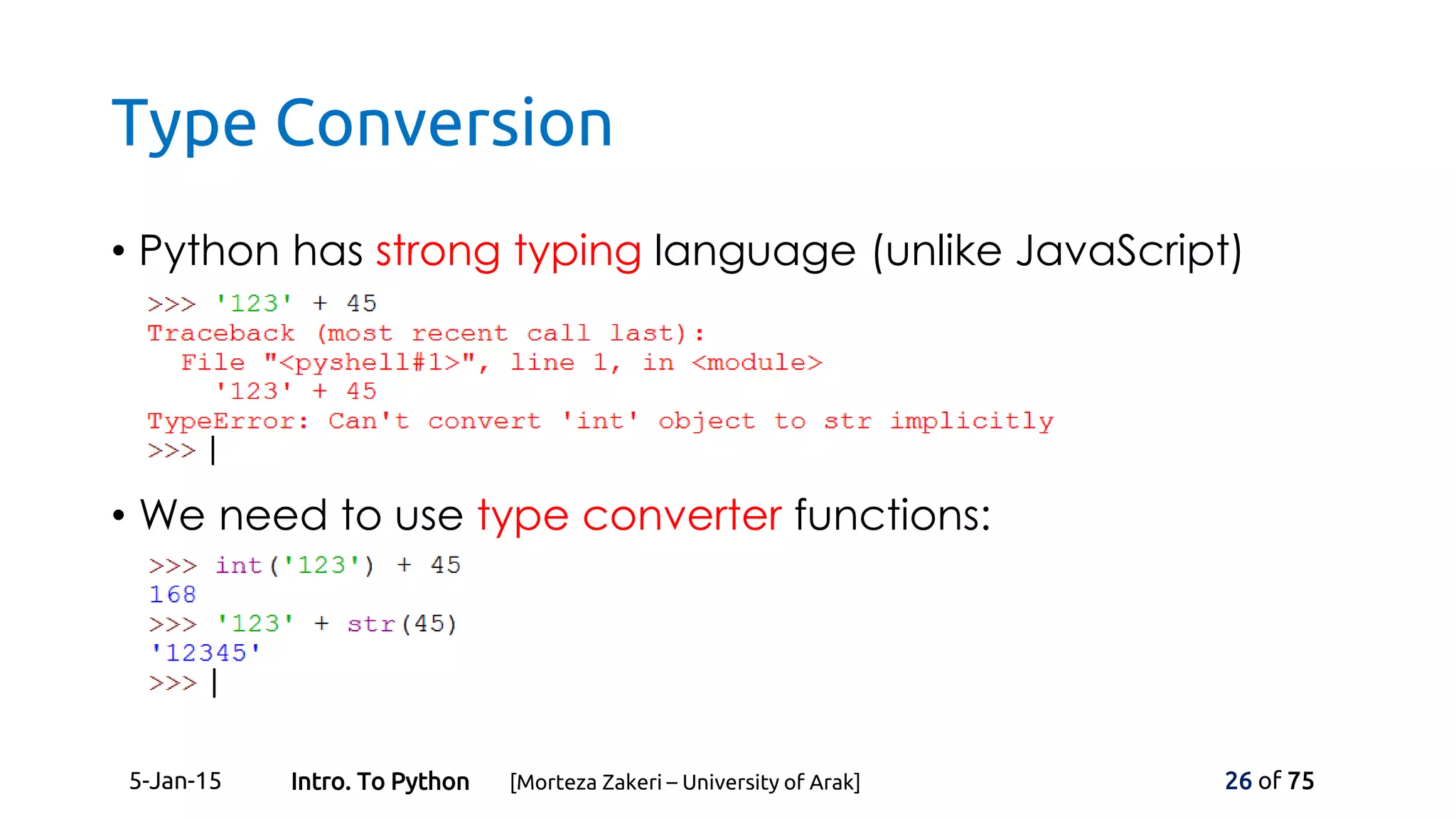 Type Conversion

• Python has strong typing language (unlike JavaScript)

>>> '123' + 45
Traceback (most recent call last):
  File "<pyshell#1>", line 1, in <module>
    '123' + 45
TypeError: Can't convert 'int' object to str implicitly
>>> |

• We need to use type converter functions:

>>> int('123') + 45
168
>>> '123' + str(45)
'12345'
>>> |

5-Jan-15 Intro. To Python [Morteza Zakeri – University of Arak] 26 of 75